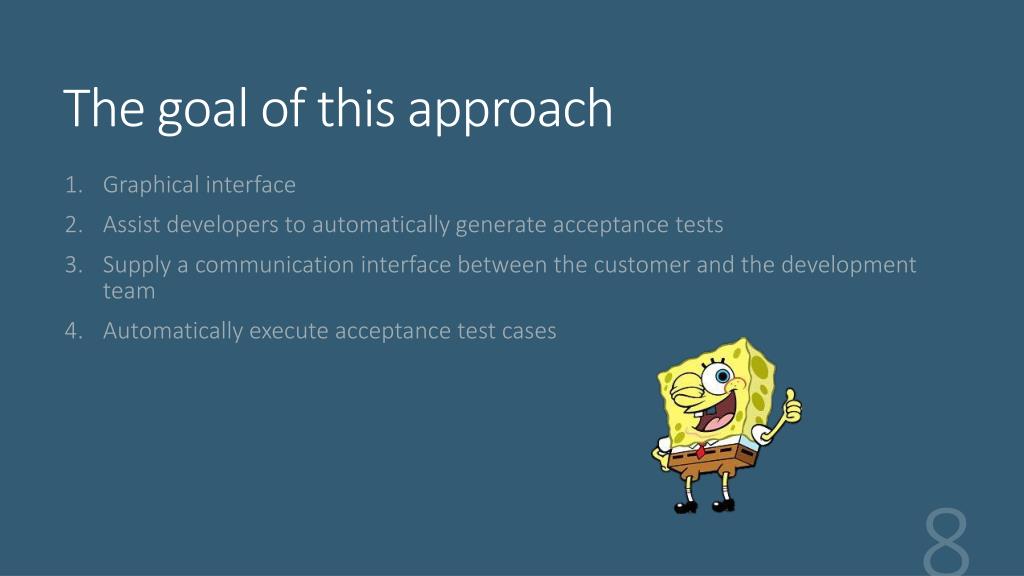 The goal of this approach

1. Graphical interface
2. Assist developers to automatically generate acceptance tests
3. Supply a communication interface between the customer and the development team
4. Automatically execute acceptance test cases

8